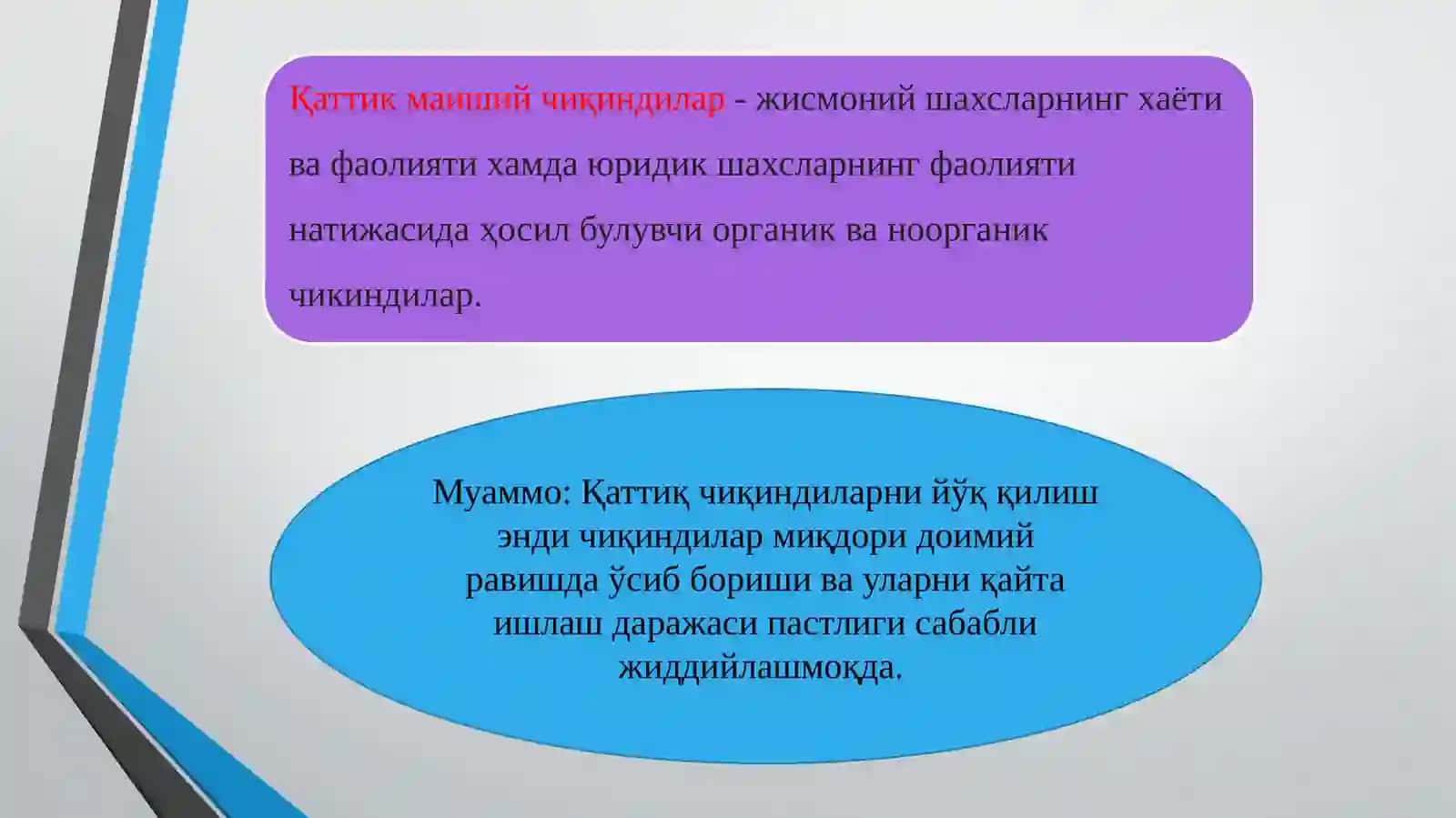 Қаттик маиший чиқиндилар - жисмоний шахсларнинг хаёти ва фаолияти хамда юридик шахсларнинг фаолияти натижасида ҳосил булувчи органик ва ноорганик чикиндилар.

Муаммо: Қаттиқ чиқиндиларни йўқ қилиш энди чиқиндилар миқдори доимий равишда ўсиб бориши ва уларни қайта ишлаш даражаси пастлиги сабабли жиддийлашмоқда.